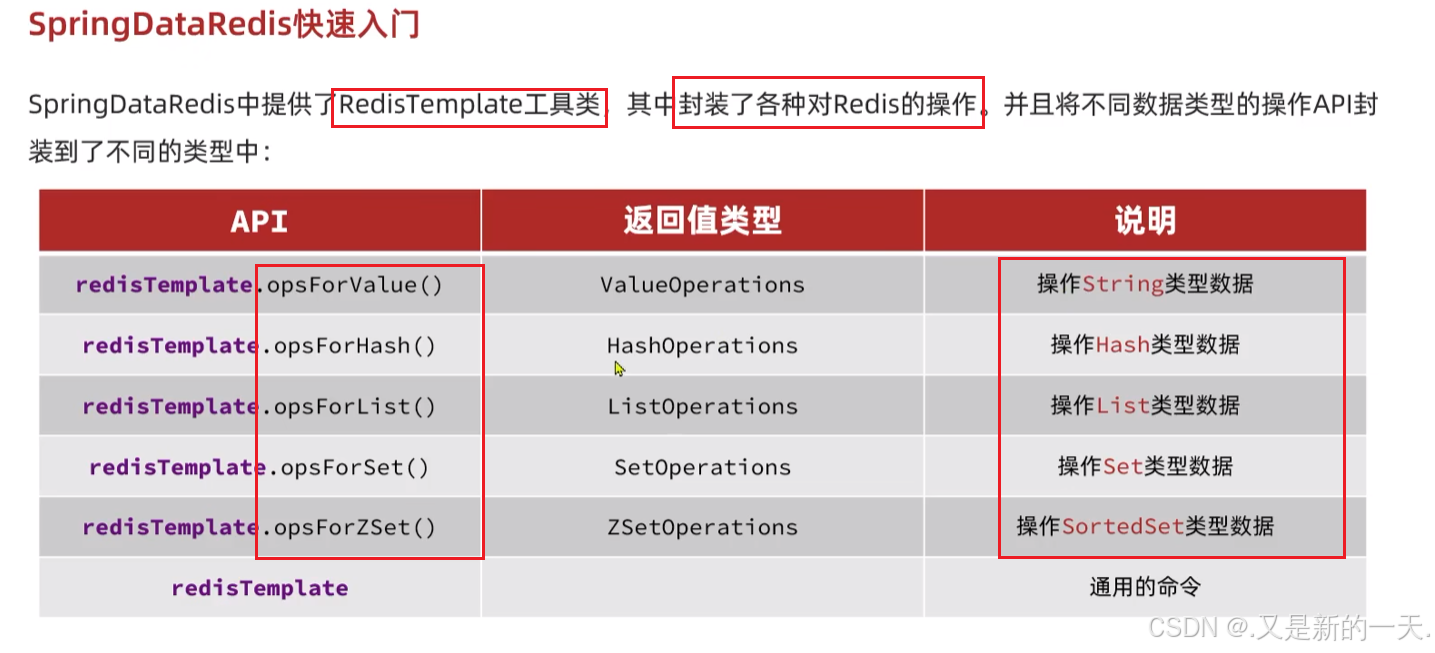 SpringDataRedis快速入门

SpringDataRedis中提供了RedisTemplate工具类，其中封装了各种对Redis的操作。并且将不同数据类型的操作API封装到了不同的类型中：

| API | 返回值类型 | 说明 |
|---|---|---|
| redisTemplate.opsForValue() | ValueOperations | 操作String类型数据 |
| redisTemplate.opsForHash() | HashOperations | 操作Hash类型数据 |
| redisTemplate.opsForList() | ListOperations | 操作List类型数据 |
| redisTemplate.opsForSet() | SetOperations | 操作Set类型数据 |
| redisTemplate.opsForZSet() | ZSetOperations | 操作SortedSet类型数据 |
| redisTemplate | | 通用的命令 |

CSDN @.又是新的一天.